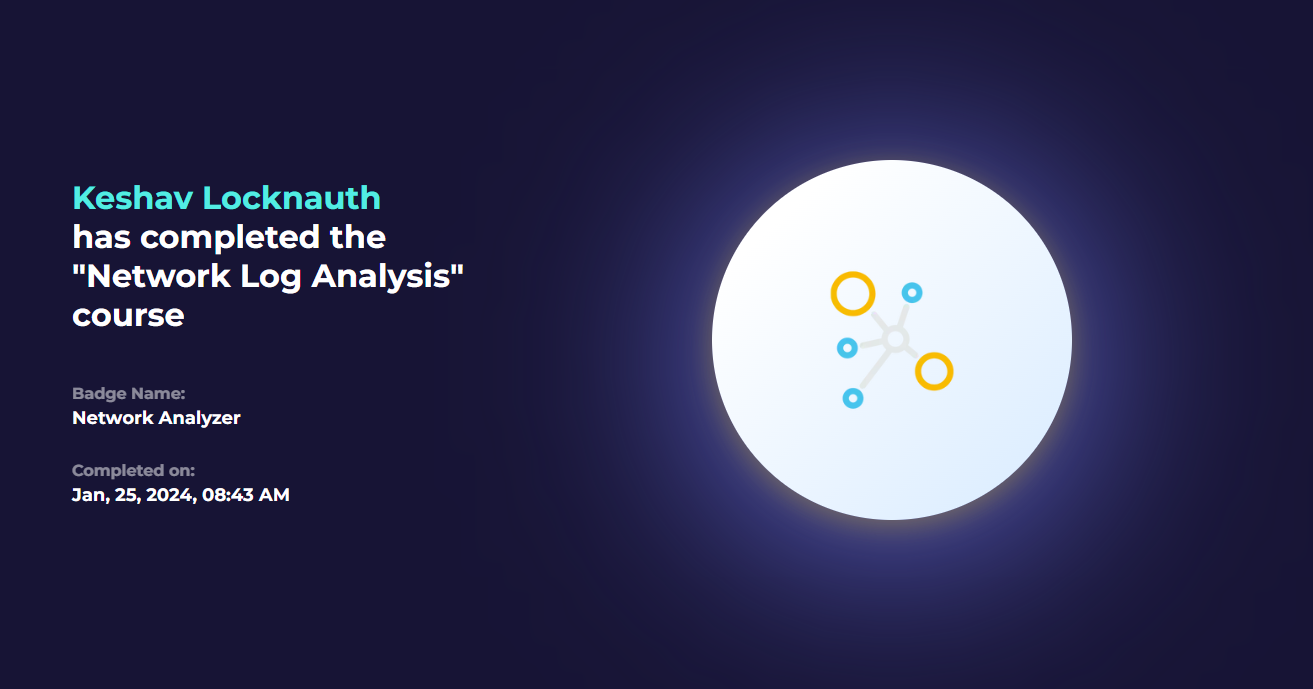 Keshav Locknauth
has completed the "Network Log Analysis" course

Badge Name:
Network Analyzer

Completed on:
Jan, 25, 2024, 08:43 AM